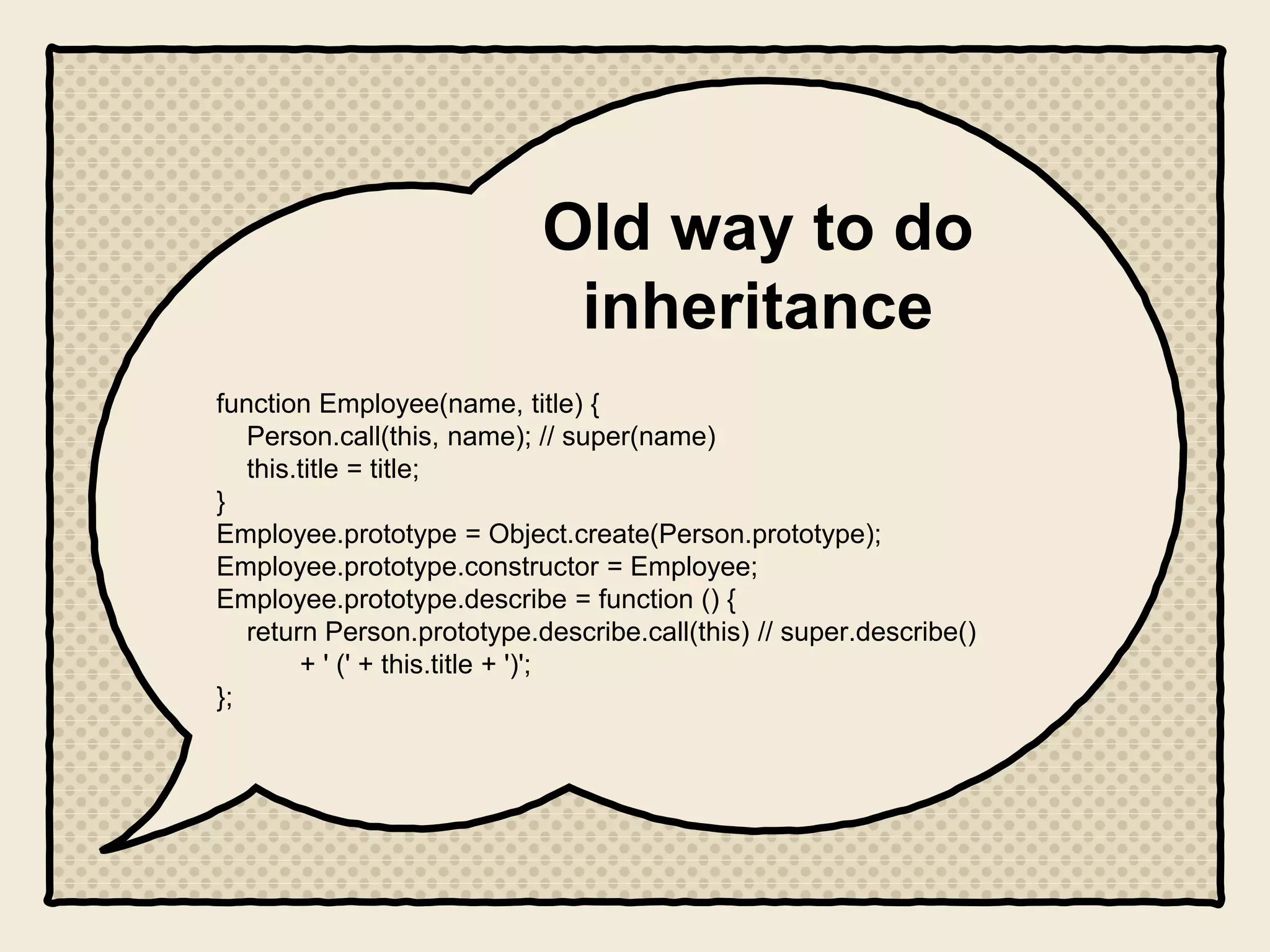 Old way to do inheritance

function Employee(name, title) {
    Person.call(this, name); // super(name)
    this.title = title;
}
Employee.prototype = Object.create(Person.prototype);
Employee.prototype.constructor = Employee;
Employee.prototype.describe = function () {
    return Person.prototype.describe.call(this) // super.describe()
           + ' (' + this.title + ')';
};